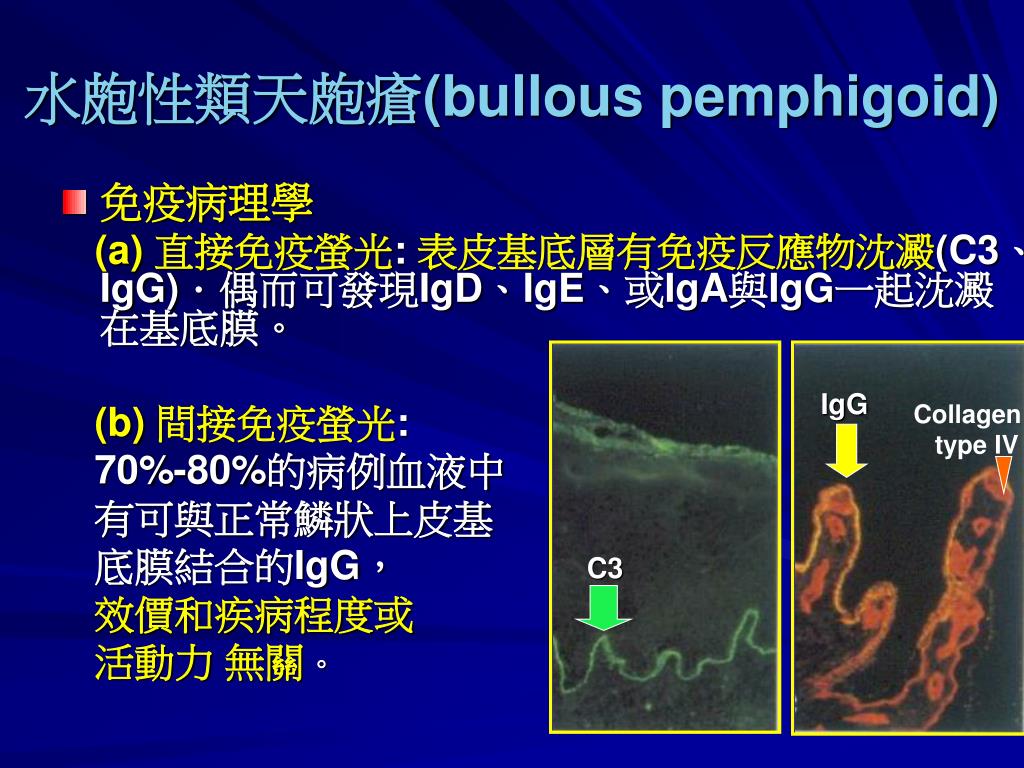 水皰性類天皰瘡(bullous pemphigoid)

免疫病理學

(a) 直接免疫螢光: 表皮基底層有免疫反應物沈澱(C3、IgG)，偶而可發現IgD、IgE、或IgA與IgG一起沈澱在基底膜。

(b) 間接免疫螢光: 70%-80%的病例血液中有可與正常鱗狀上皮基底膜結合的IgG，效價和疾病程度或活動力 無關。

C3

IgG

Collagen type IV